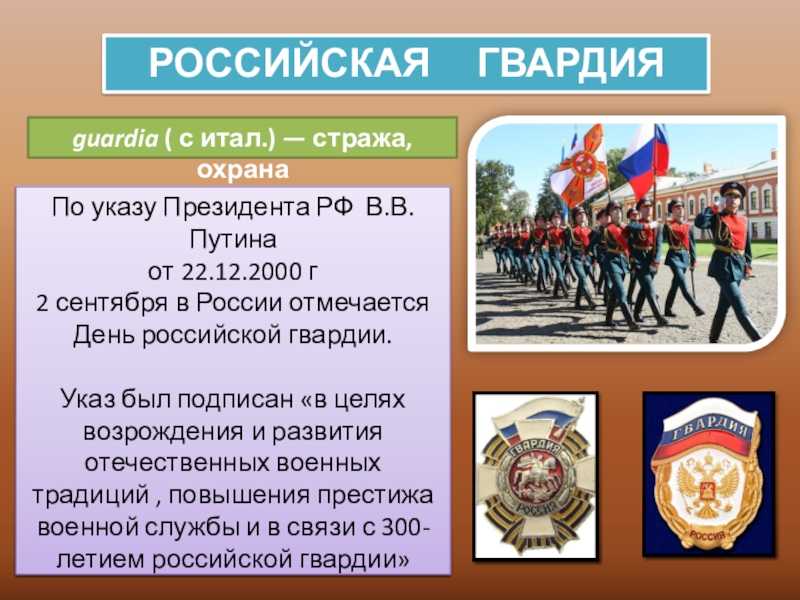 РОССИЙСКАЯ ГВАРДИЯ

guardia ( с итал.) — стража, охрана

По указу Президента РФ В.В. Путина
от 22.12.2000 г
2 сентября в России отмечается День российской гвардии.

Указ был подписан «в целях возрождения и развития отечественных военных традиций , повышения престижа военной службы и в связи с 300-летием российской гвардии»

ГВАРДИЯ
РОССИЯ

ГВАРДИЯ
РОССИЯ